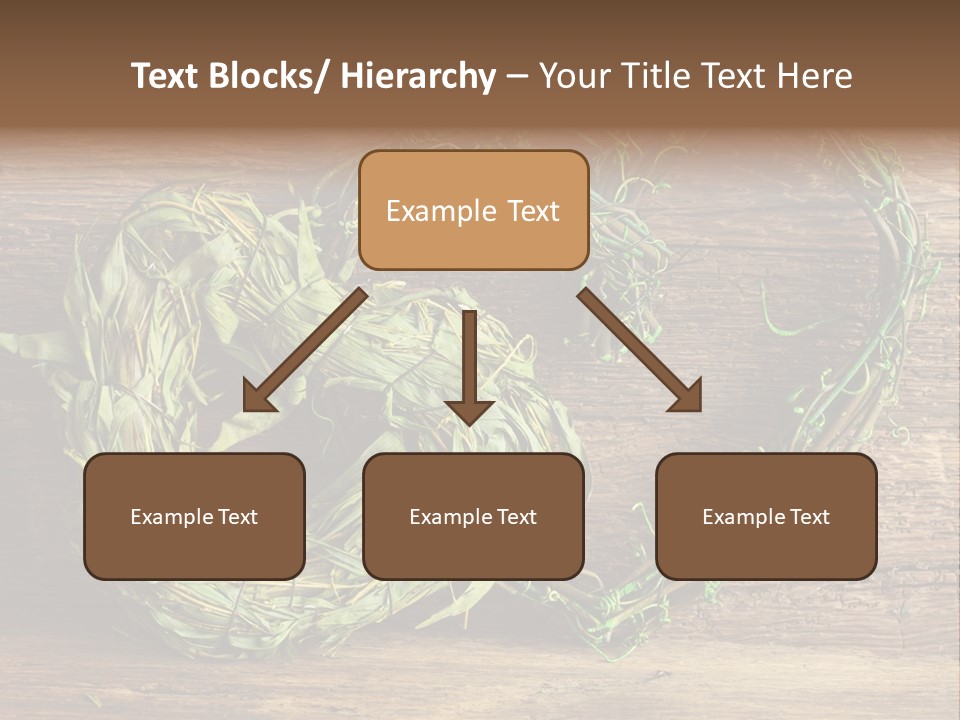 Text Blocks/ Hierarchy – Your Title Text Here

Example Text

Example Text

Example Text

Example Text